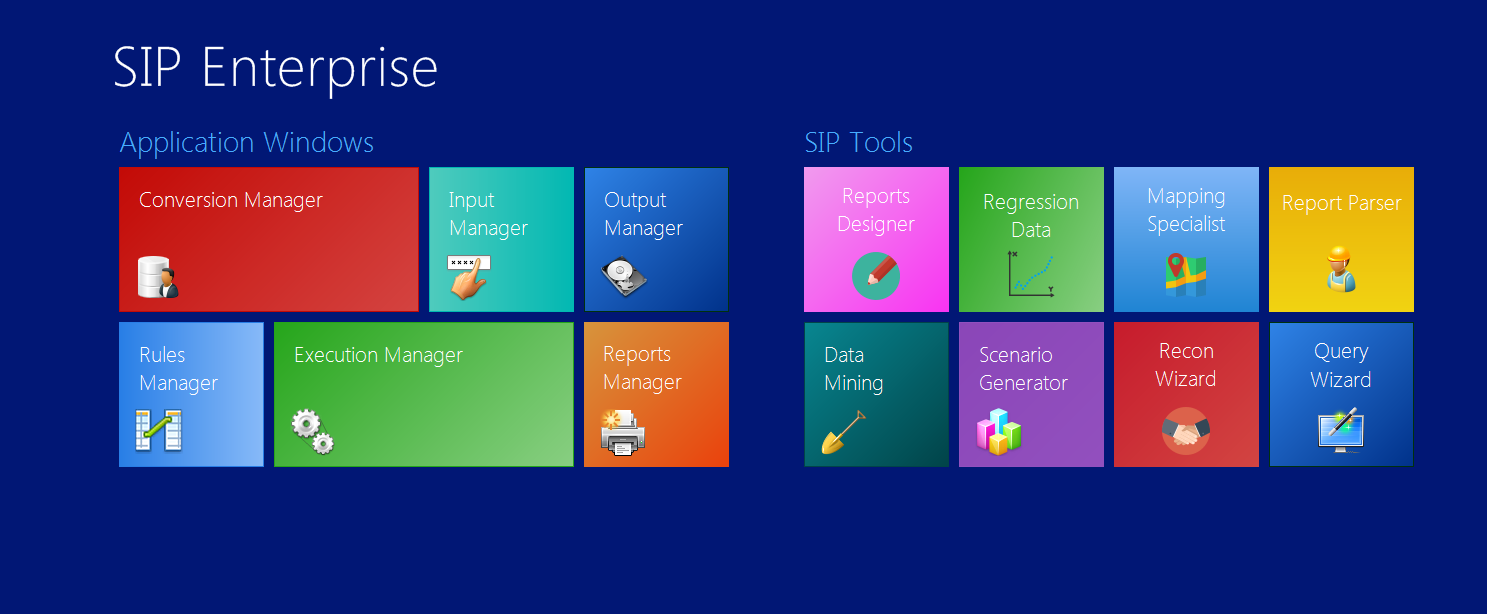 SIP Enterprise

Application Windows

Conversion Manager

Input Manager

Output Manager

Rules Manager

Execution Manager

Reports Manager

SIP Tools

Reports Designer

Regression Data

Mapping Specialist

Report Parser

Data Mining

Scenario Generator

Recon Wizard

Query Wizard